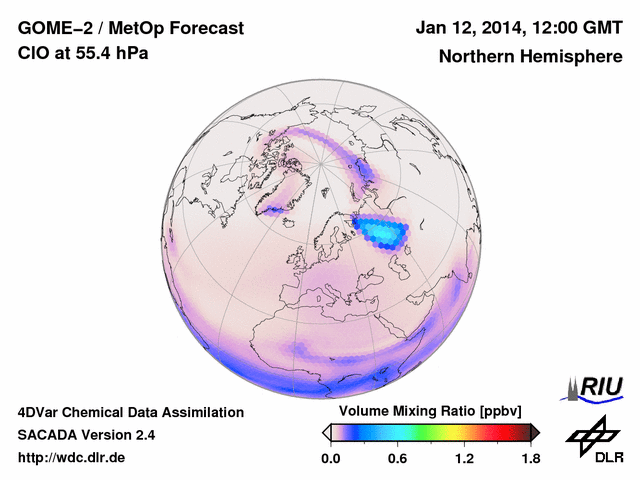 GOME–2 / MetOp Forecast
ClO at 55.4 hPa

Jan 12, 2014, 12:00 GMT
Northern Hemisphere

4DVar Chemical Data Assimilation
SACADA Version 2.4
http://wdc.dlr.de

Volume Mixing Ratio [ppbv]
0.0 0.6 1.2 1.8

RIU

DLR